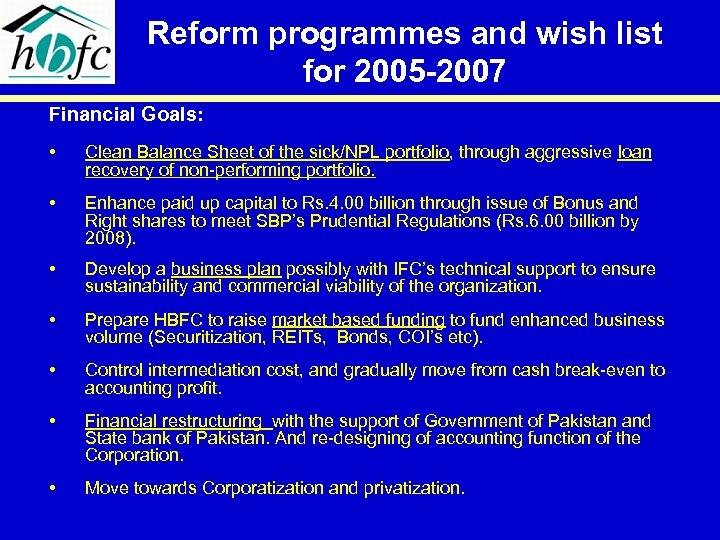 hbfc

Reform programmes and wish list for 2005-2007

Financial Goals:

• Clean Balance Sheet of the sick/NPL portfolio, through aggressive loan recovery of non-performing portfolio.

• Enhance paid up capital to Rs.4.00 billion through issue of Bonus and Right shares to meet SBP's Prudential Regulations (Rs.6.00 billion by 2008).

• Develop a business plan possibly with IFC's technical support to ensure sustainability and commercial viability of the organization.

• Prepare HBFC to raise market based funding to fund enhanced business volume (Securitization, REITs, Bonds, COI's etc).

• Control intermediation cost, and gradually move from cash break-even to accounting profit.

• Financial restructuring with the support of Government of Pakistan and State bank of Pakistan. And re-designing of accounting function of the Corporation.

• Move towards Corporatization and privatization.